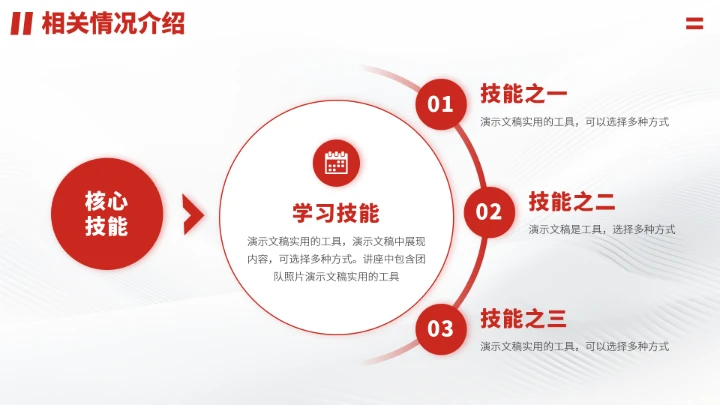 相关情况介绍

核心技能

学习技能

演示文稿实用的工具，演示文稿中展现内容，可选择多种方式。讲座中包含团队照片演示文稿实用的工具

01
技能之一
演示文稿实用的工具，可以选择多种方式

02
技能之二
演示文稿是工具，选择多种方式

03
技能之三
演示文稿实用的工具，可以选择多种方式